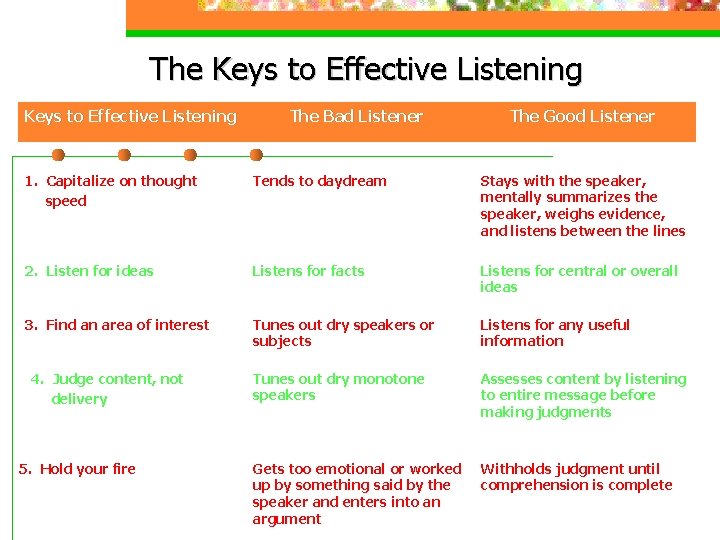 The Keys to Effective Listening

| Keys to Effective Listening | The Bad Listener | The Good Listener |
|---|---|---|
| 1. Capitalize on thought speed | Tends to daydream | Stays with the speaker, mentally summarizes the speaker, weighs evidence, and listens between the lines |
| 2. Listen for ideas | Listens for facts | Listens for central or overall ideas |
| 3. Find an area of interest | Tunes out dry speakers or subjects | Listens for any useful information |
| 4. Judge content, not delivery | Tunes out dry monotone speakers | Assesses content by listening to entire message before making judgments |
| 5. Hold your fire | Gets too emotional or worked up by something said by the speaker and enters into an argument | Withholds judgment until comprehension is complete |